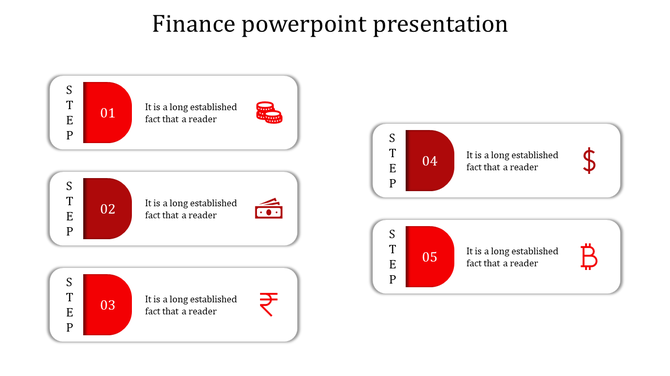 Finance powerpoint presentation

STEP 01 It is a long established fact that a reader

STEP 02 It is a long established fact that a reader

STEP 03 It is a long established fact that a reader ₹

STEP 04 It is a long established fact that a reader $

STEP 05 It is a long established fact that a reader ₿